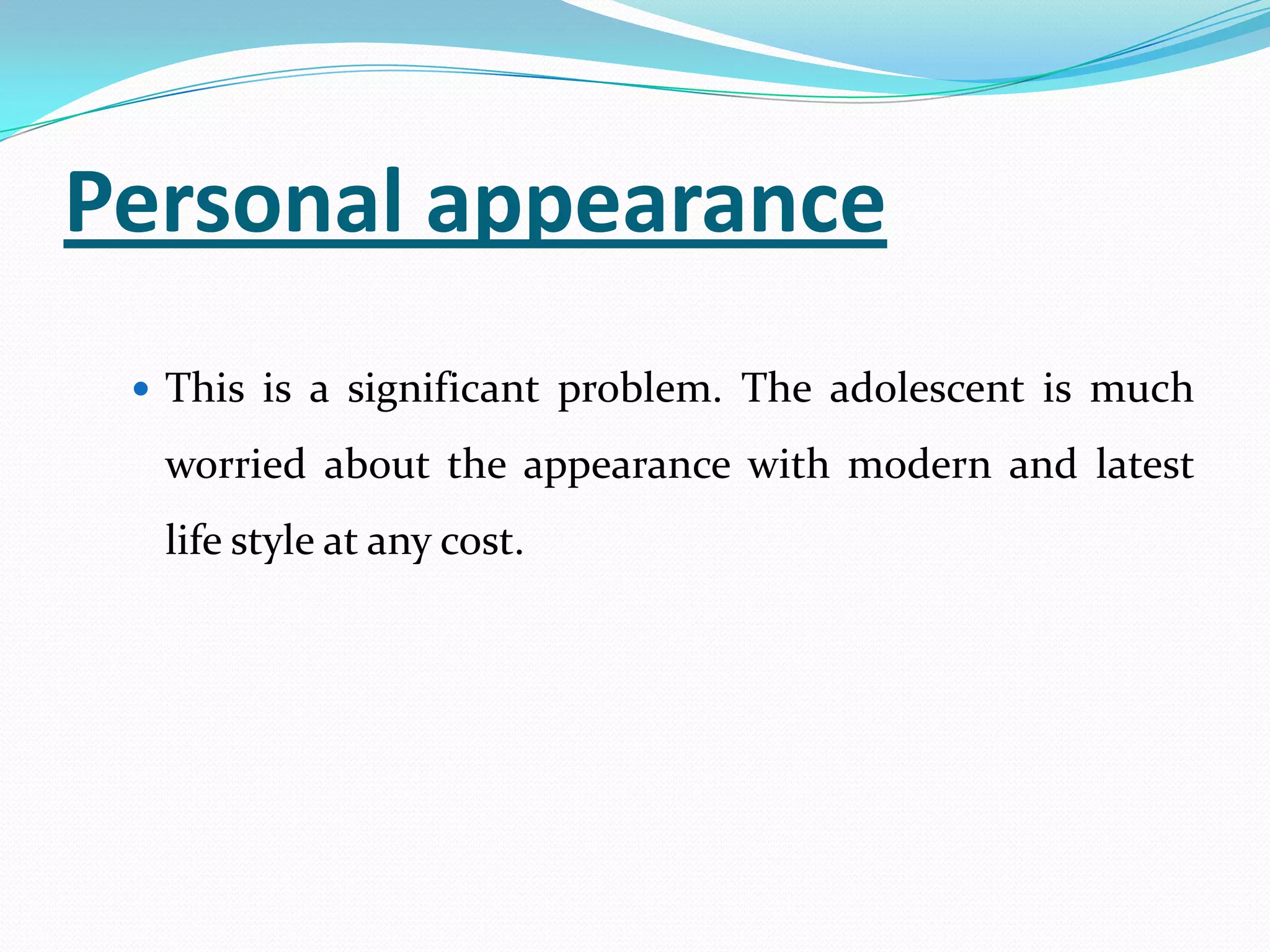 Personal appearance

• This is a significant problem. The adolescent is much worried about the appearance with modern and latest life style at any cost.